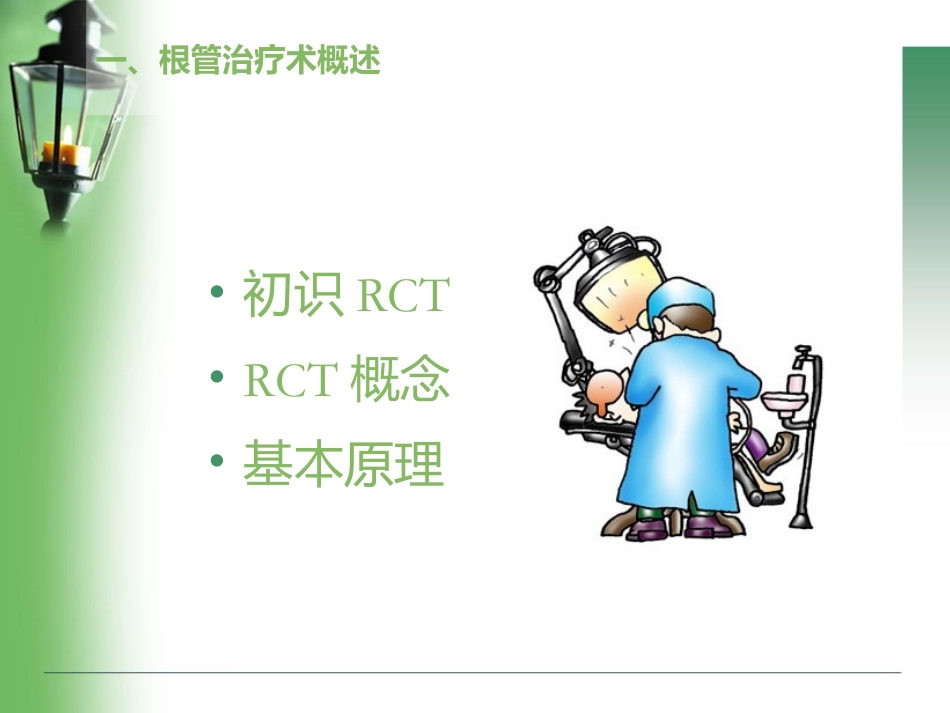 一、根管治疗术概述

• 初识 RCT
• RCT 概念
• 基本原理